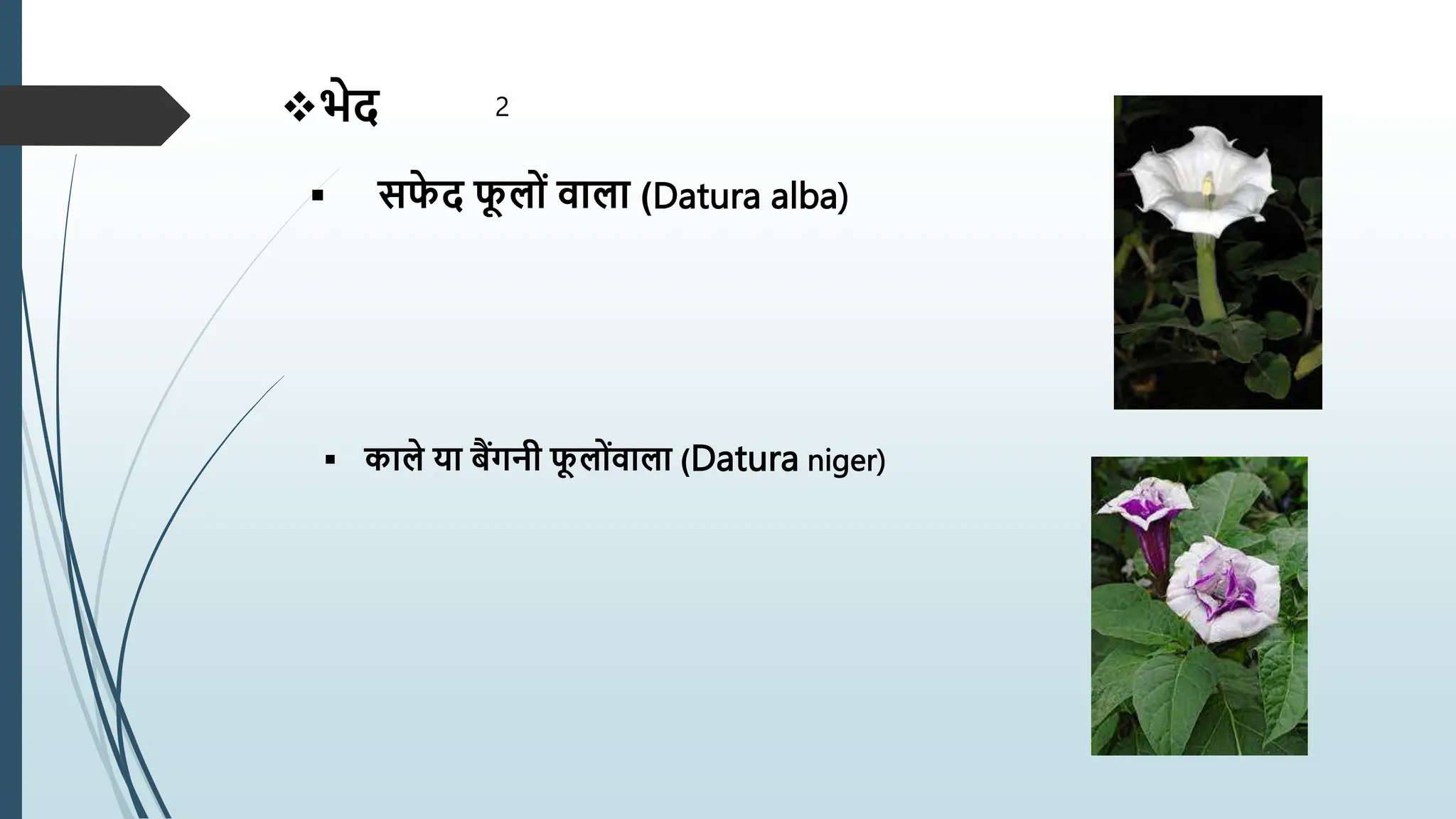 ❖भेद 2

▪ सफेद फूलों वाला (Datura alba)

▪ काले या बैंगनी फूलोंवाला (Datura niger)